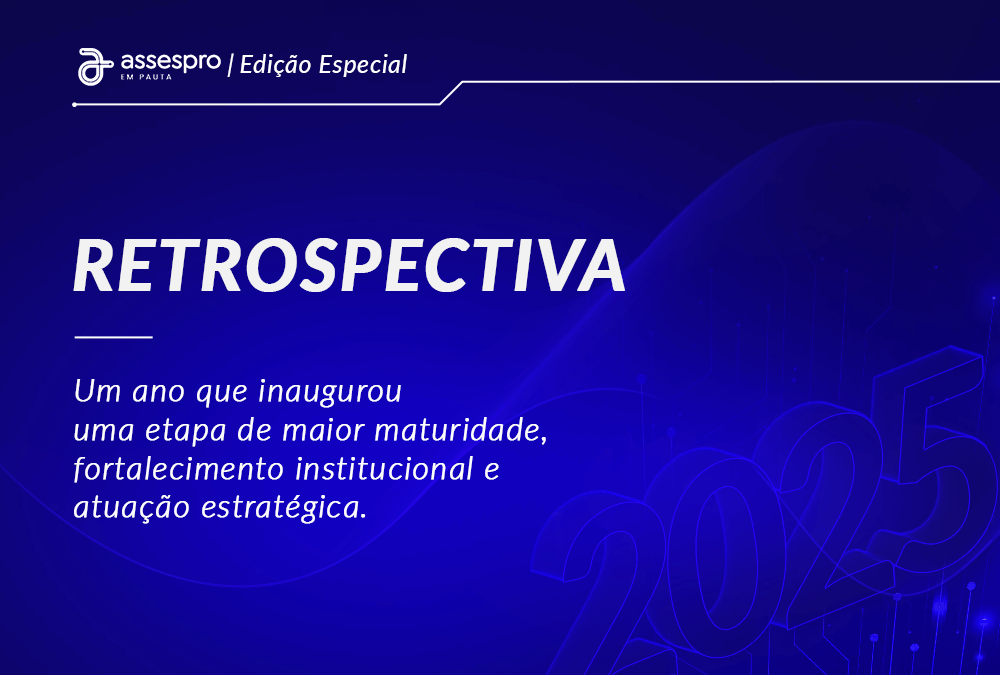 assespro EM PAUTA | Edição Especial

RETROSPECTIVA

Um ano que inaugurou uma etapa de maior maturidade, fortalecimento institucional e atuação estratégica.

2025